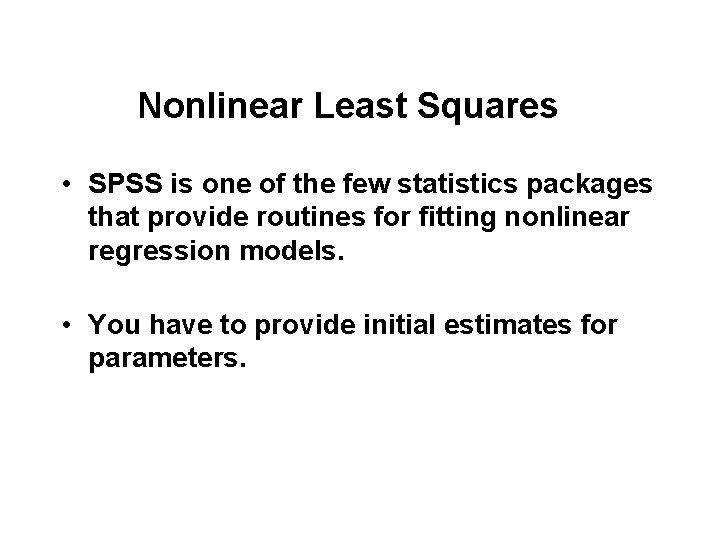 Nonlinear Least Squares

• SPSS is one of the few statistics packages that provide routines for fitting nonlinear regression models.

• You have to provide initial estimates for parameters.